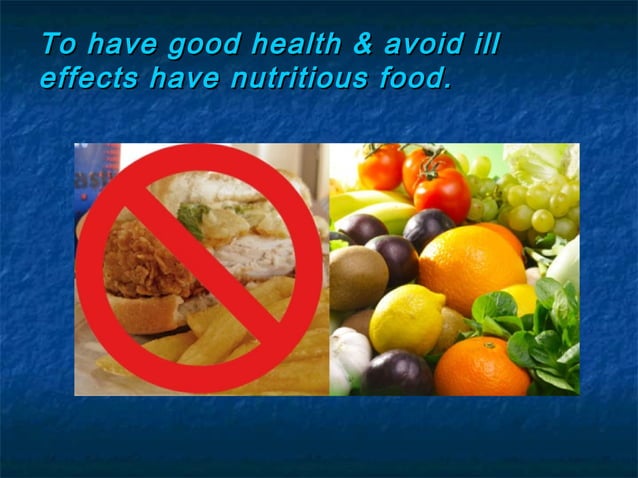 To have good health & avoid ill effects have nutritious food.